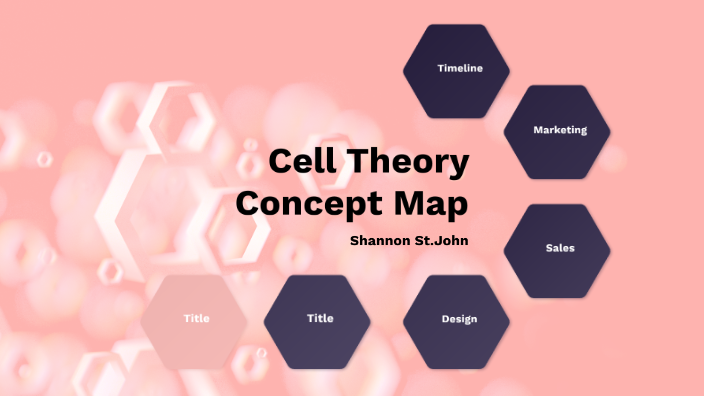 Timeline

Marketing

Cell Theory Concept Map

Shannon St.John

Sales

Title

Title

Design